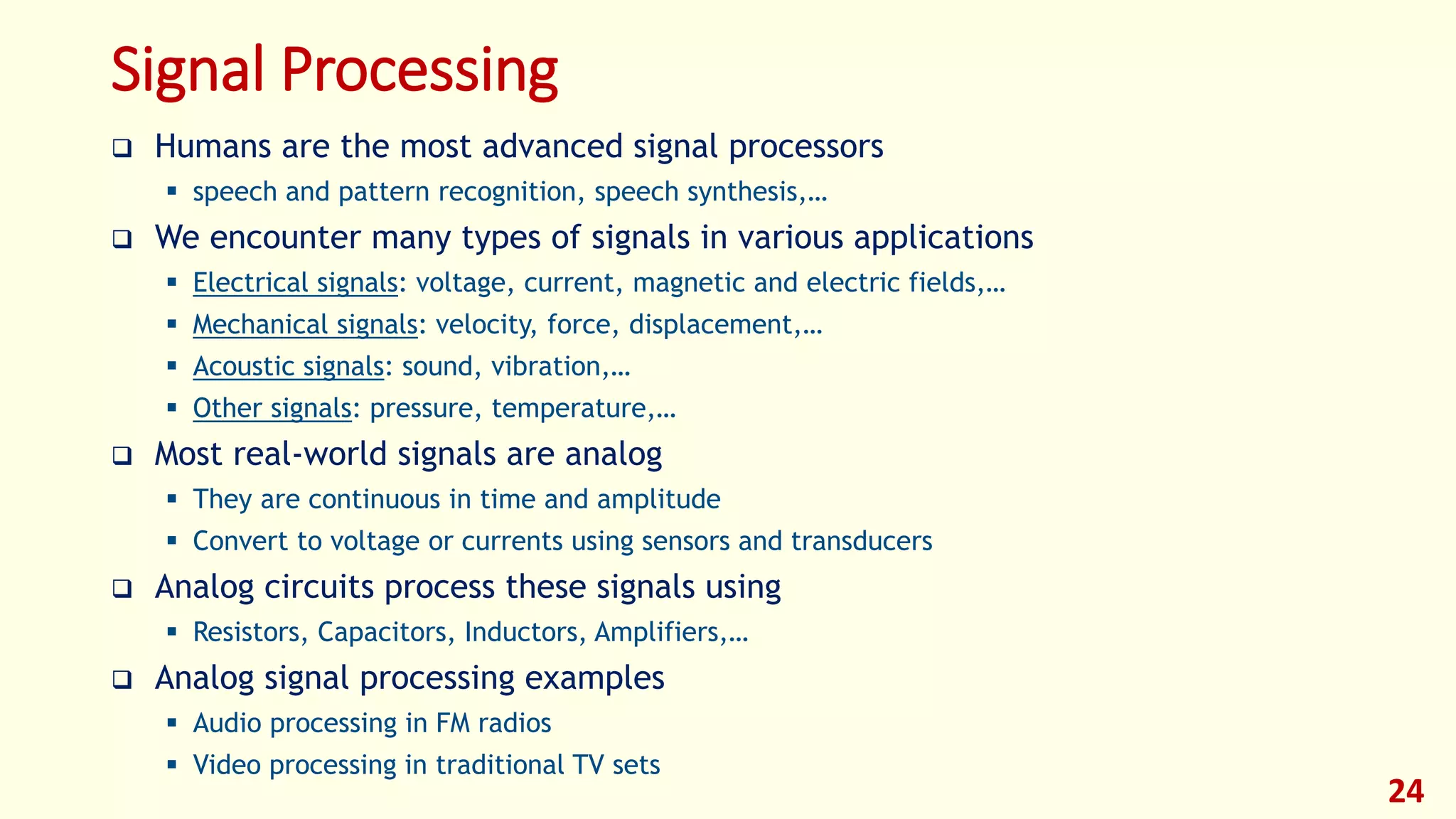 Signal Processing

❑ Humans are the most advanced signal processors
▪ speech and pattern recognition, speech synthesis,…

❑ We encounter many types of signals in various applications
▪ Electrical signals: voltage, current, magnetic and electric fields,…
▪ Mechanical signals: velocity, force, displacement,…
▪ Acoustic signals: sound, vibration,…
▪ Other signals: pressure, temperature,…

❑ Most real-world signals are analog
▪ They are continuous in time and amplitude
▪ Convert to voltage or currents using sensors and transducers

❑ Analog circuits process these signals using
▪ Resistors, Capacitors, Inductors, Amplifiers,…

❑ Analog signal processing examples
▪ Audio processing in FM radios
▪ Video processing in traditional TV sets

24